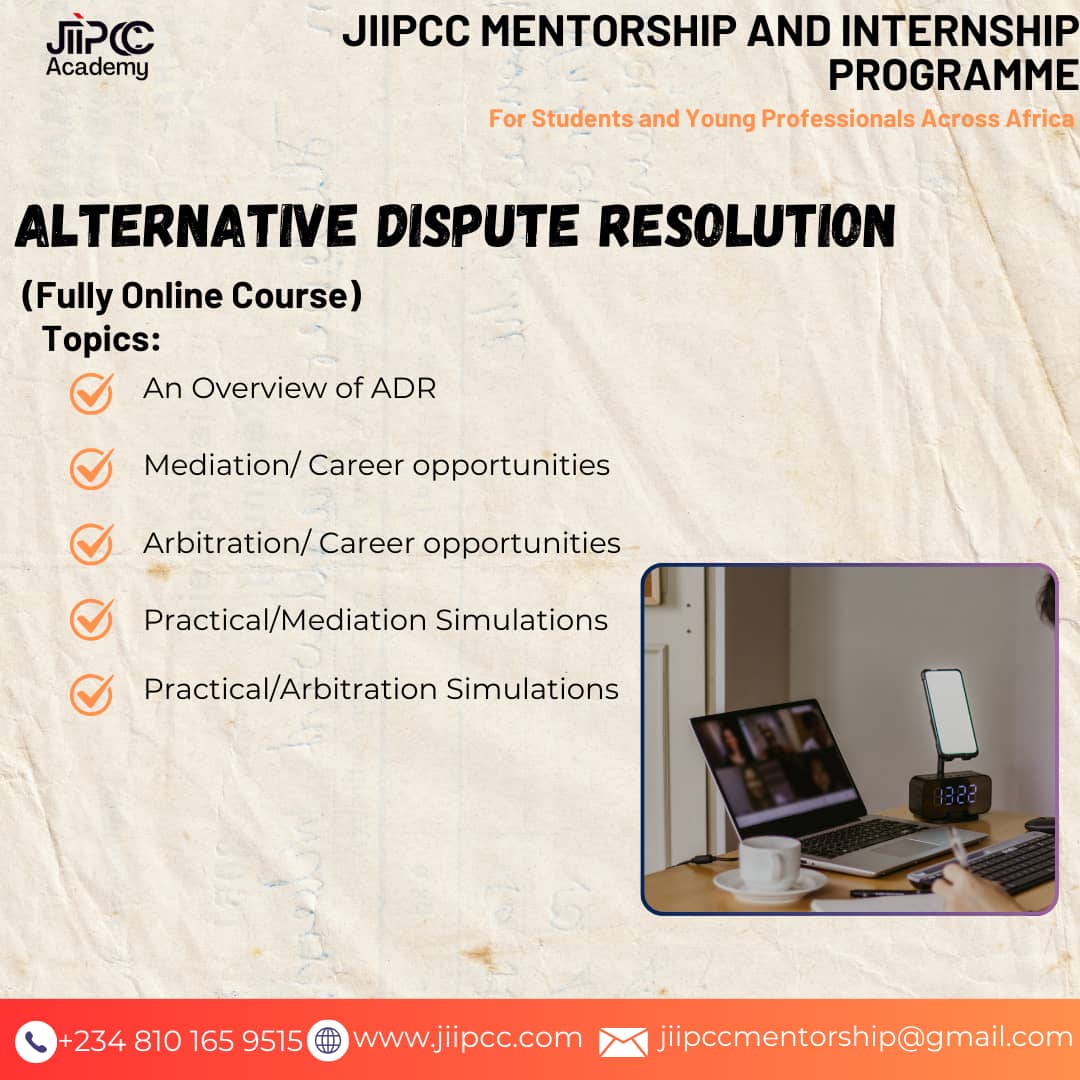 JIIPCC Academy

JIIPCC MENTORSHIP AND INTERNSHIP PROGRAMME

For Students and Young Professionals Across Africa

ALTERNATIVE DISPUTE RESOLUTION

(Fully Online Course)

Topics:

An Overview of ADR

Mediation/ Career opportunities

Arbitration/ Career opportunities

Practical/Mediation Simulations

Practical/Arbitration Simulations

13:22

+234 810 165 9515 www.jiipcc.com jiipccmentorship@gmail.com